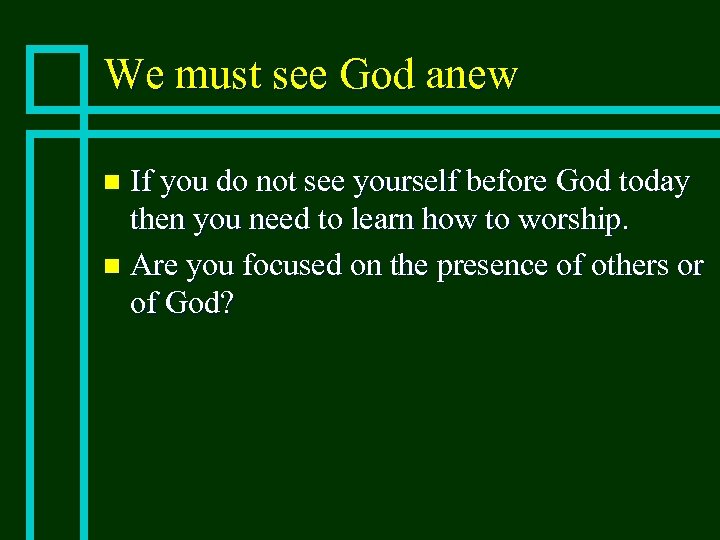 We must see God anew

- If you do not see yourself before God today then you need to learn how to worship.
- Are you focused on the presence of others or of God?